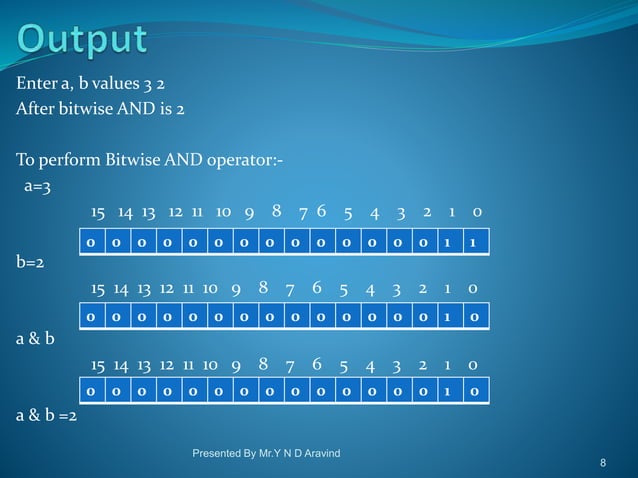 Output

Enter a, b values 3 2
After bitwise AND is 2

To perform Bitwise AND operator:-
a=3

| 15 | 14 | 13 | 12 | 11 | 10 | 9 | 8 | 7 | 6 | 5 | 4 | 3 | 2 | 1 | 0 |
|---|---|---|---|---|---|---|---|---|---|---|---|---|---|---|---|
| 0 | 0 | 0 | 0 | 0 | 0 | 0 | 0 | 0 | 0 | 0 | 0 | 0 | 0 | 1 | 1 |

b=2

| 15 | 14 | 13 | 12 | 11 | 10 | 9 | 8 | 7 | 6 | 5 | 4 | 3 | 2 | 1 | 0 |
|---|---|---|---|---|---|---|---|---|---|---|---|---|---|---|---|
| 0 | 0 | 0 | 0 | 0 | 0 | 0 | 0 | 0 | 0 | 0 | 0 | 0 | 0 | 1 | 0 |

a & b

| 15 | 14 | 13 | 12 | 11 | 10 | 9 | 8 | 7 | 6 | 5 | 4 | 3 | 2 | 1 | 0 |
|---|---|---|---|---|---|---|---|---|---|---|---|---|---|---|---|
| 0 | 0 | 0 | 0 | 0 | 0 | 0 | 0 | 0 | 0 | 0 | 0 | 0 | 0 | 1 | 0 |

a & b =2

Presented By Mr.Y N D Aravind

8